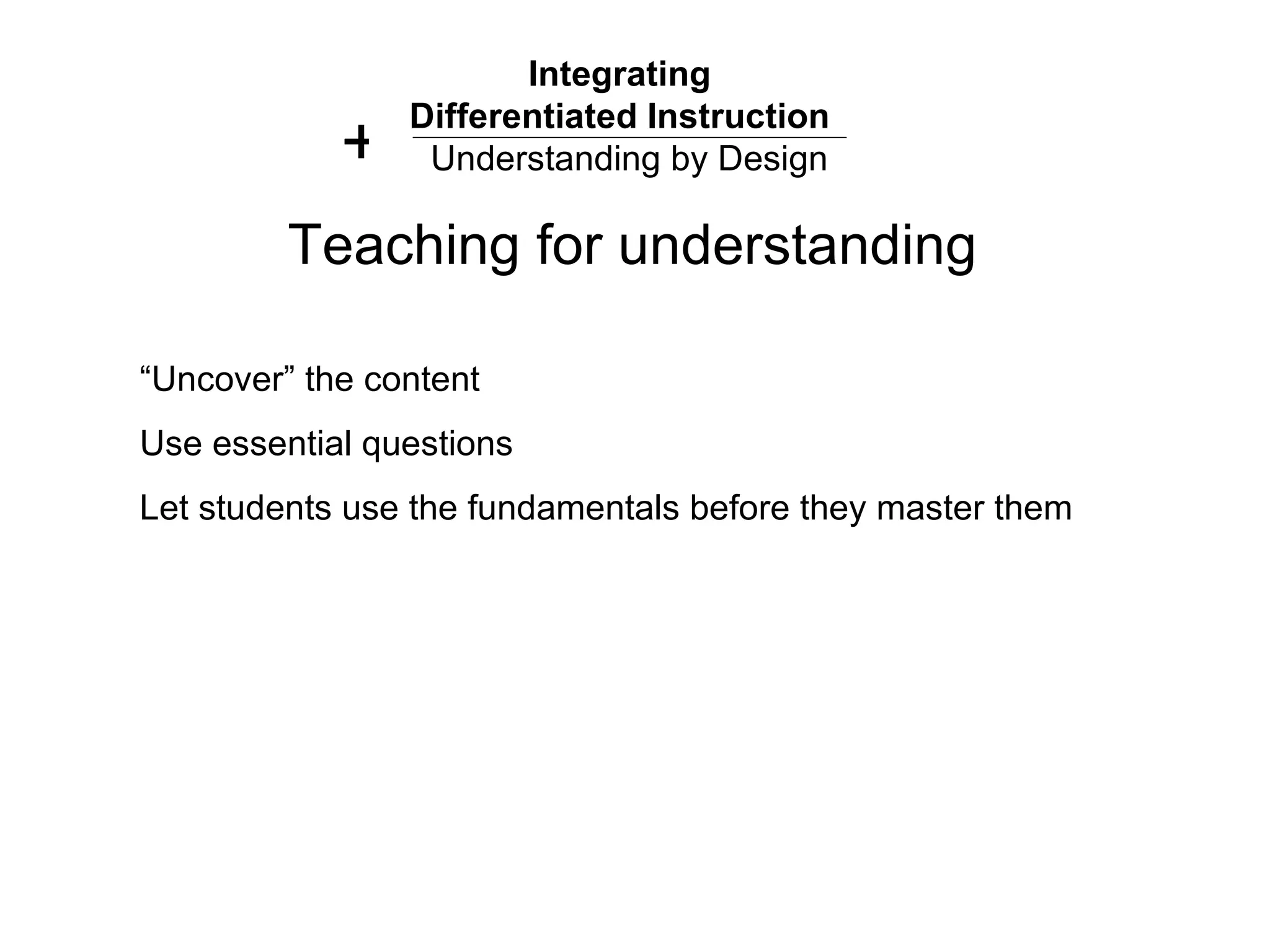 Integrating
Differentiated Instruction
+
Understanding by Design

Teaching for understanding

“Uncover” the content

Use essential questions

Let students use the fundamentals before they master them